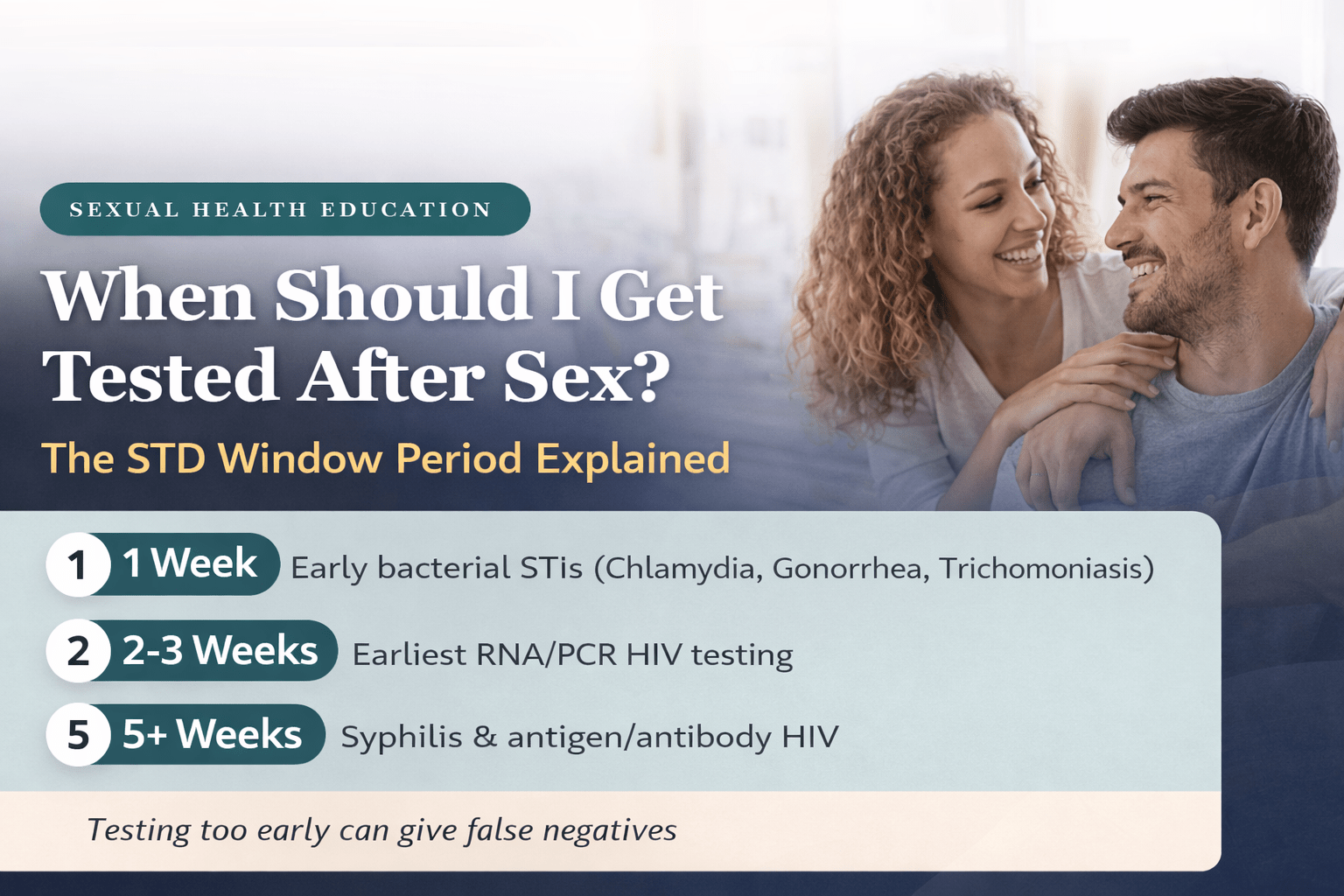 SEXUAL HEALTH EDUCATION

When Should I Get Tested After Sex?

The STD Window Period Explained

1 1 Week Early bacterial STIs (Chlamydia, Gonorrhea, Trichomoniasis)

2 2-3 Weeks Earliest RNA/PCR HIV testing

5 5+ Weeks Syphilis & antigen/antibody HIV

Testing too early can give false negatives